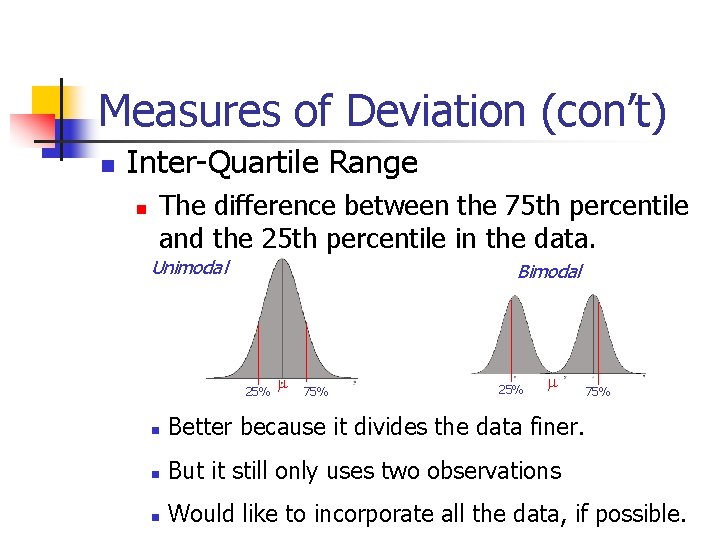 Measures of Deviation (con't)

Inter-Quartile Range

The difference between the 75th percentile and the 25th percentile in the data.

Unimodal

25% $\mu$ 75%

Bimodal

25% $\mu$ 75%

Better because it divides the data finer.

But it still only uses two observations

Would like to incorporate all the data, if possible.